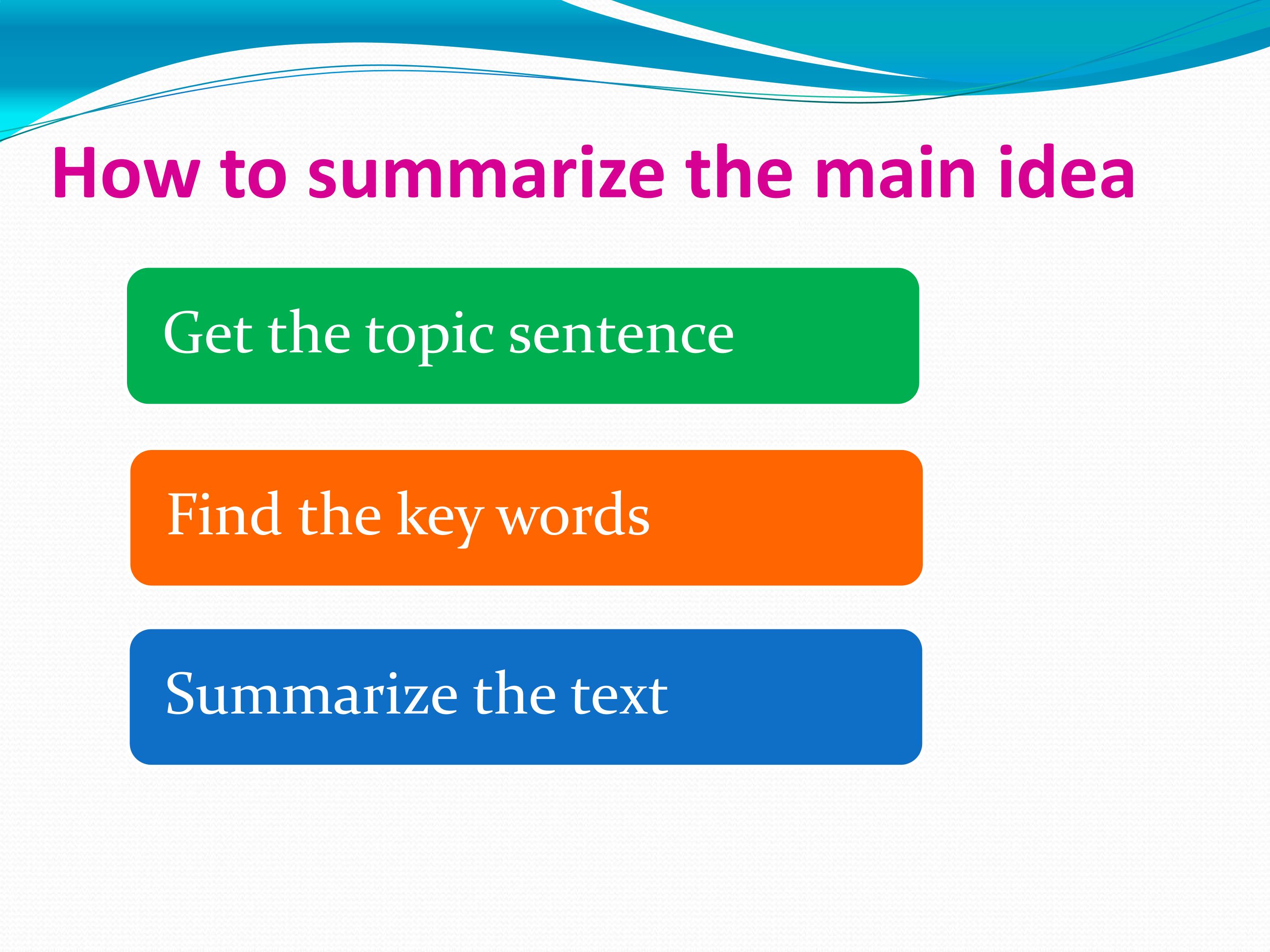 How to summarize the main idea

Get the topic sentence

Find the key words

Summarize the text